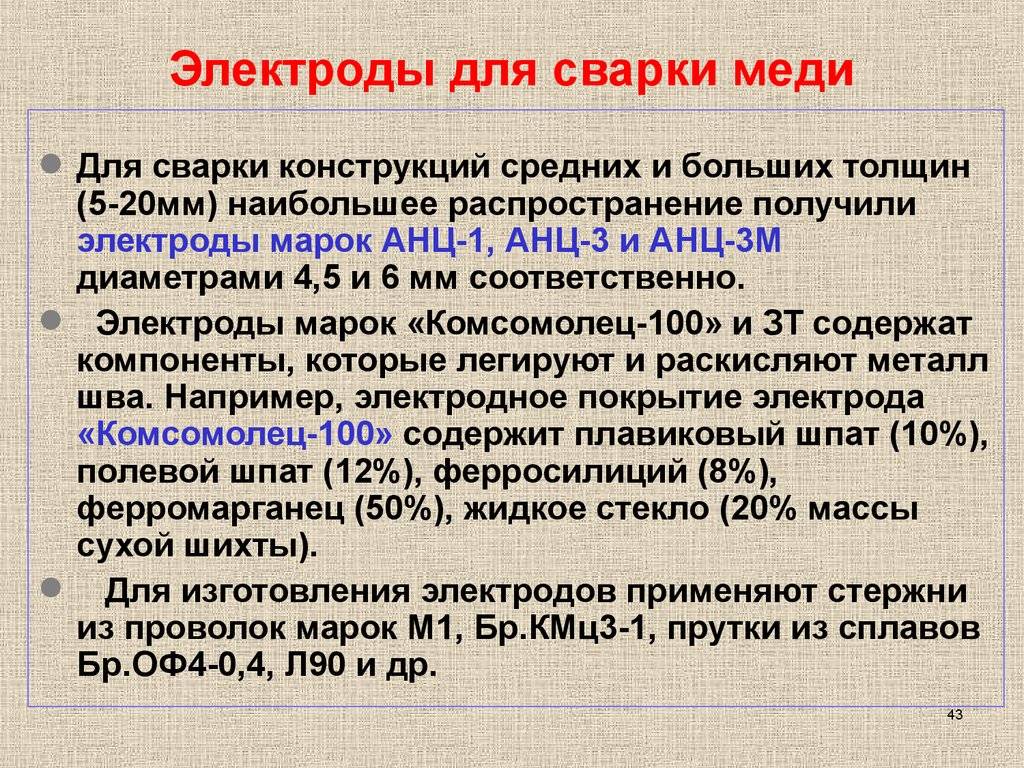 Электроды для сварки меди

Для сварки конструкций средних и больших толщин (5-20мм) наибольшее распространение получили электроды марок АНЦ-1, АНЦ-3 и АНЦ-3М диаметрами 4,5 и 6 мм соответственно.

Электроды марок «Комсомолец-100» и ЗТ содержат компоненты, которые легируют и раскисляют металл шва. Например, электродное покрытие электрода «Комсомолец-100» содержит плавиковый шпат (10%), полевой шпат (12%), ферросилиций (8%), ферромарганец (50%), жидкое стекло (20% массы сухой шихты).

Для изготовления электродов применяют стержни из проволок марок М1, Бр.КМц3-1, прутки из сплавов Бр.ОФ4-0,4, Л90 и др.

43